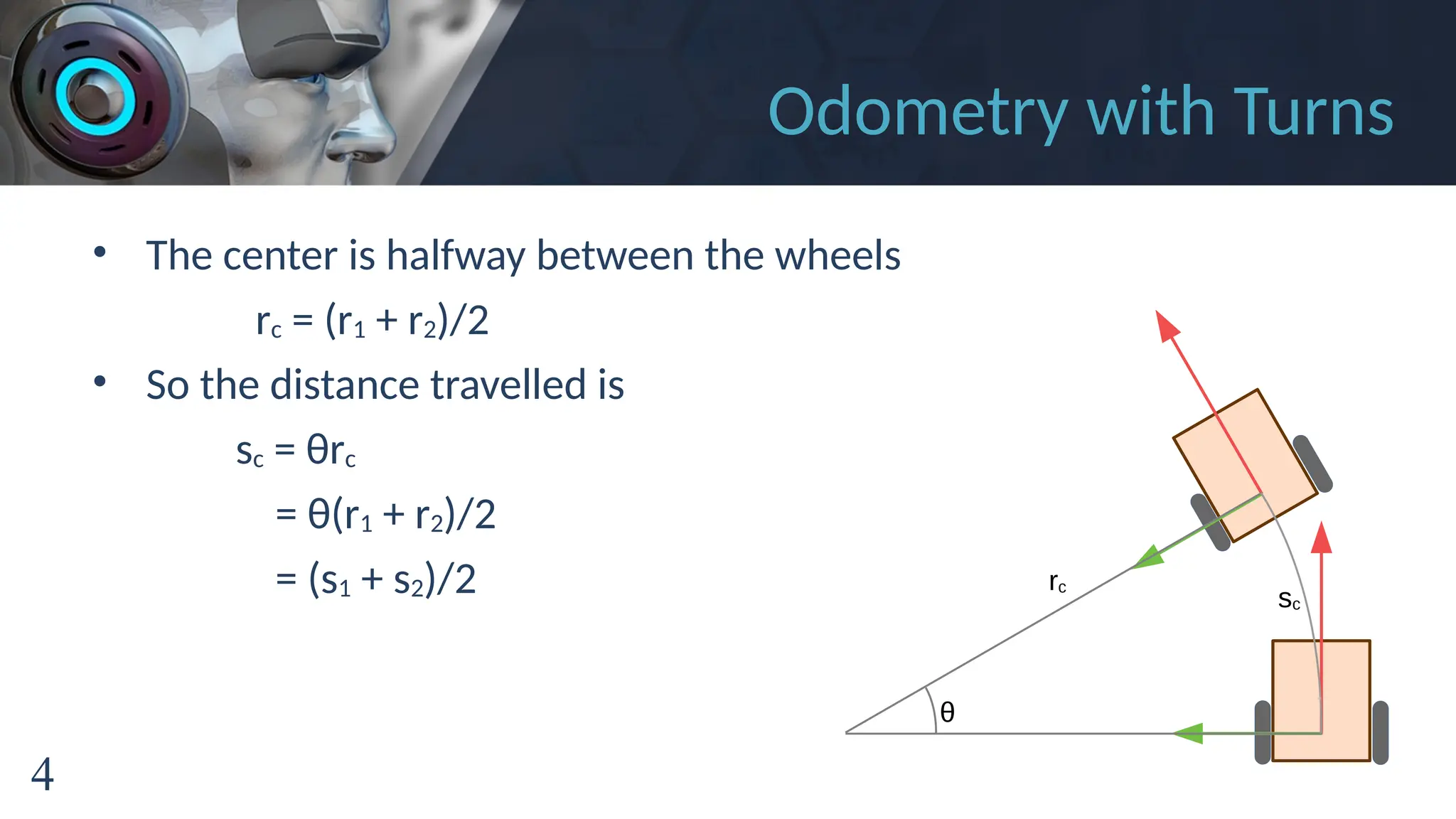 Odometry with Turns

• The center is halfway between the wheels

$r_c = (r_1 + r_2)/2$

• So the distance travelled is

$s_c = \theta r_c$

$= \theta(r_1 + r_2)/2$

$= (s_1 + s_2)/2$

$r_c$

$s_c$

$\theta$

4